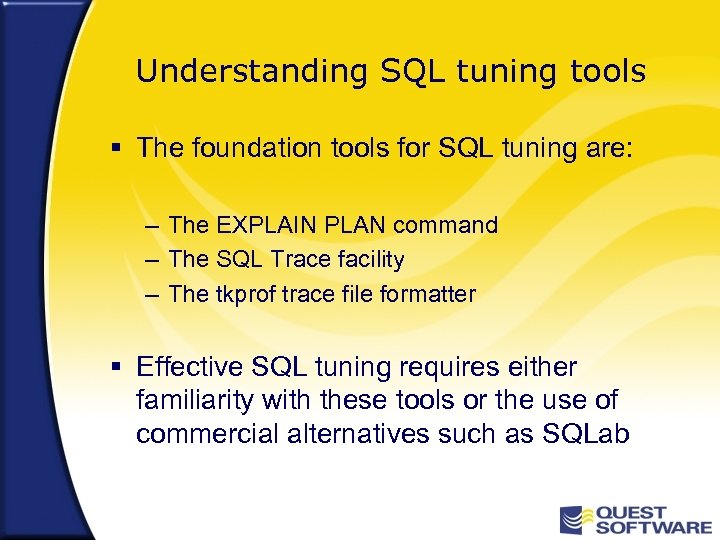 Understanding SQL tuning tools

▪ The foundation tools for SQL tuning are:

– The EXPLAIN PLAN command
– The SQL Trace facility
– The tkprof trace file formatter

▪ Effective SQL tuning requires either familiarity with these tools or the use of commercial alternatives such as SQLab

QUEST SOFTWARE